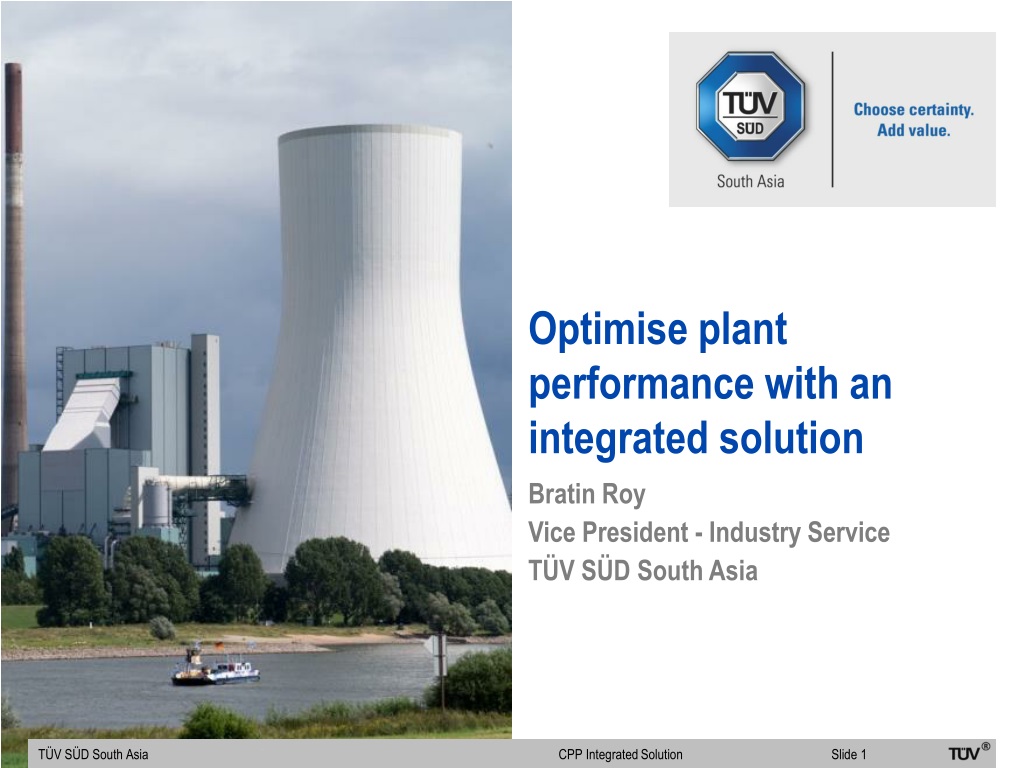 TÜV SÜD
South Asia

Choose certainty.
Add value.

Optimise plant performance with an integrated solution

Bratin Roy
Vice President - Industry Service
TÜV SÜD South Asia

TÜV SÜD South Asia
CPP Integrated Solution
Slide 1
TÜV®